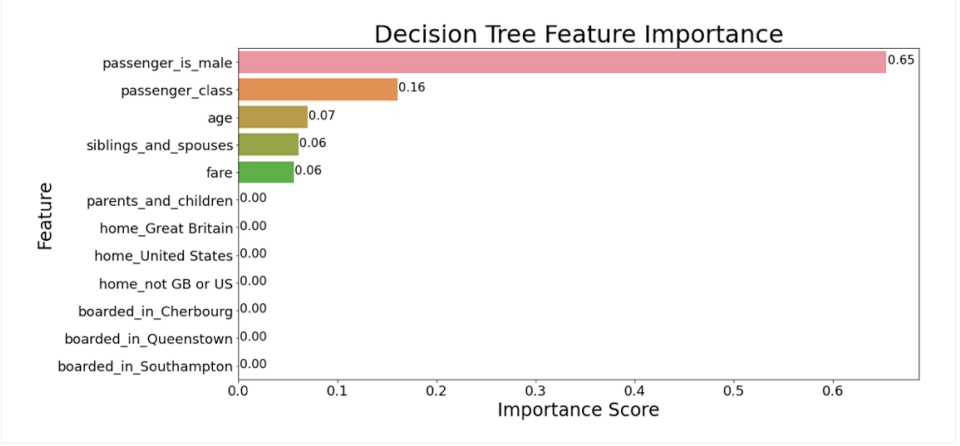 Decision Tree Feature Importance

Feature

passenger_is_male 0.65
passenger_class 0.16
age 0.07
siblings_and_spouses 0.06
fare 0.06
parents_and_children 0.00
home_Great Britain 0.00
home_United States 0.00
home_not GB or US 0.00
boarded_in_Cherbourg 0.00
boarded_in_Queenstown 0.00
boarded_in_Southampton 0.00

0.0 0.1 0.2 0.3 0.4 0.5 0.6

Importance Score